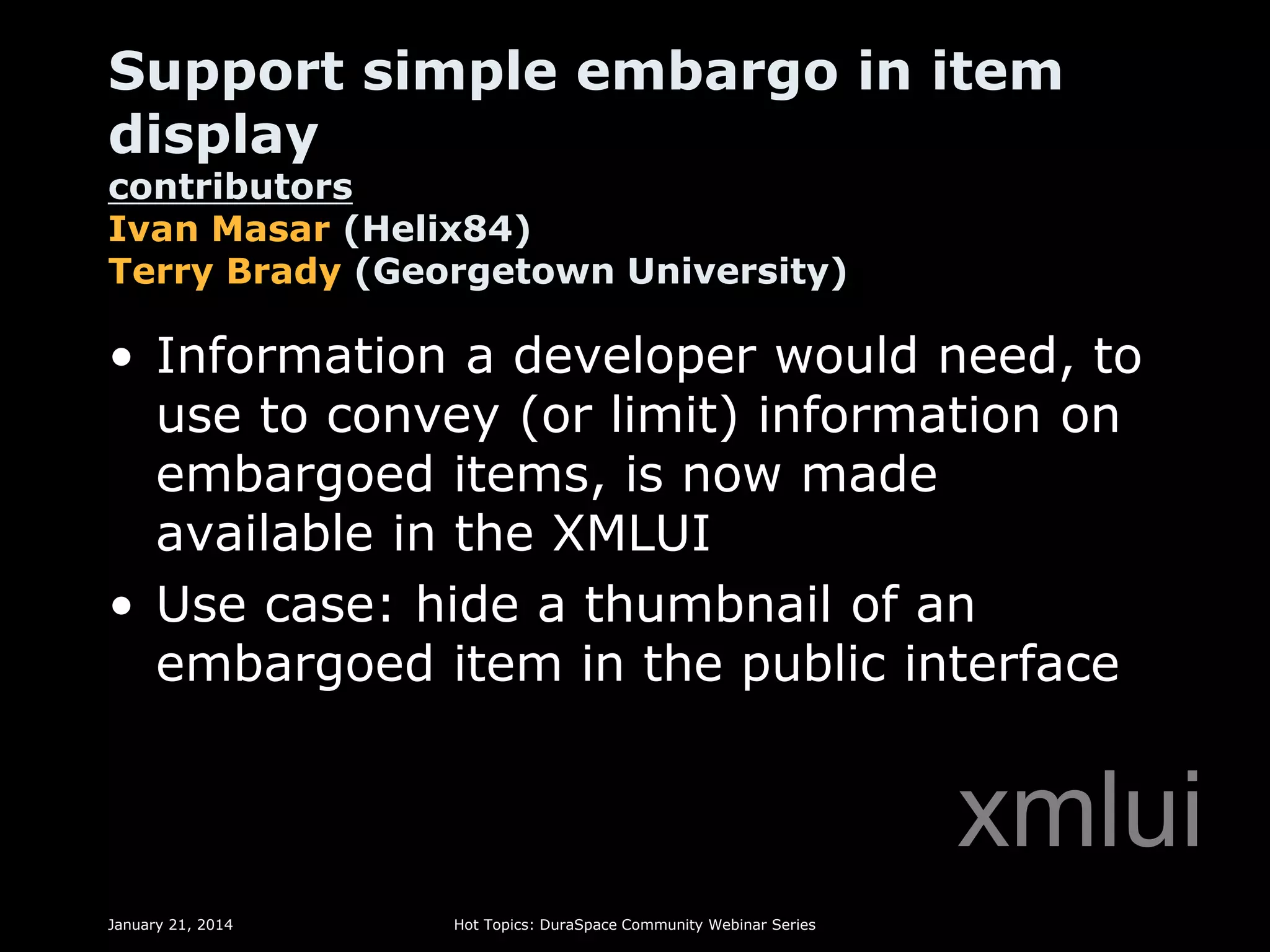 Support simple embargo in item display

contributors
Ivan Masar (Helix84)
Terry Brady (Georgetown University)

• Information a developer would need, to use to convey (or limit) information on embargoed items, is now made available in the XMLUI
• Use case: hide a thumbnail of an embargoed item in the public interface

xmlui

January 21, 2014

Hot Topics: DuraSpace Community Webinar Series